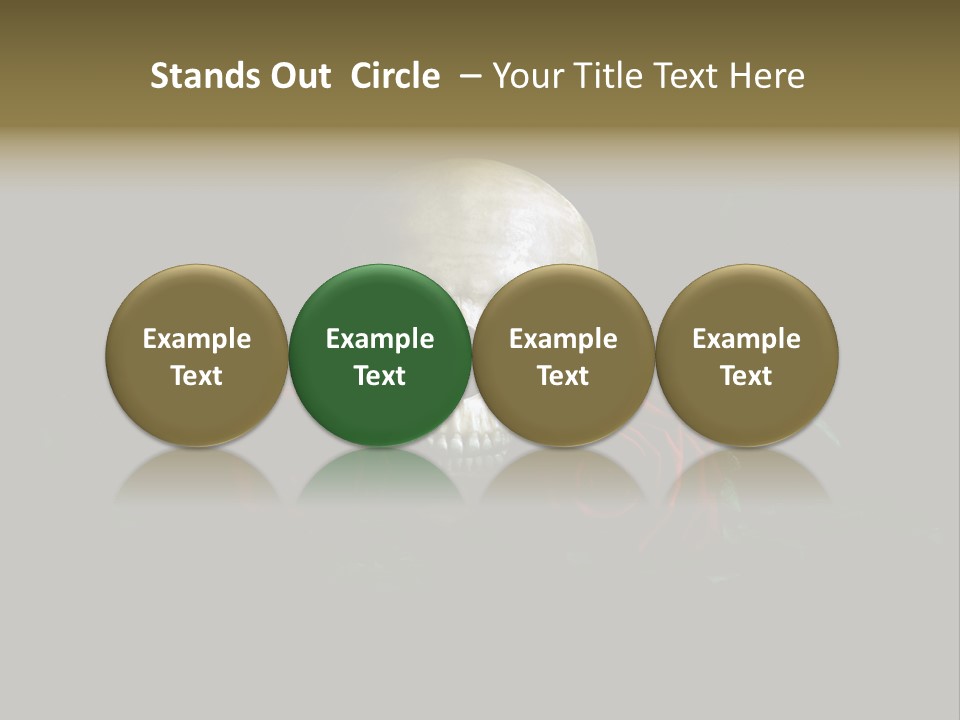 Stands Out Circle – Your Title Text Here

Example Text

Example Text

Example Text

Example Text